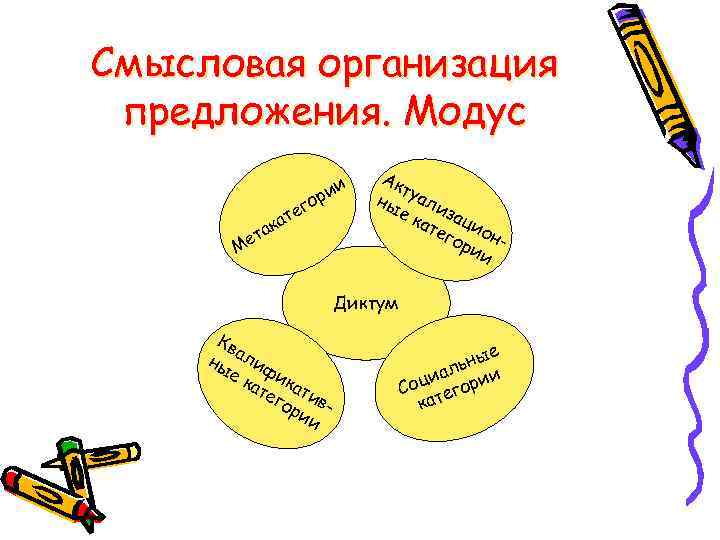 Смысловая организация предложения. Модус

Метакатегории

Актуализационные категории

Диктум

Квалификативные категории

Социальные категории